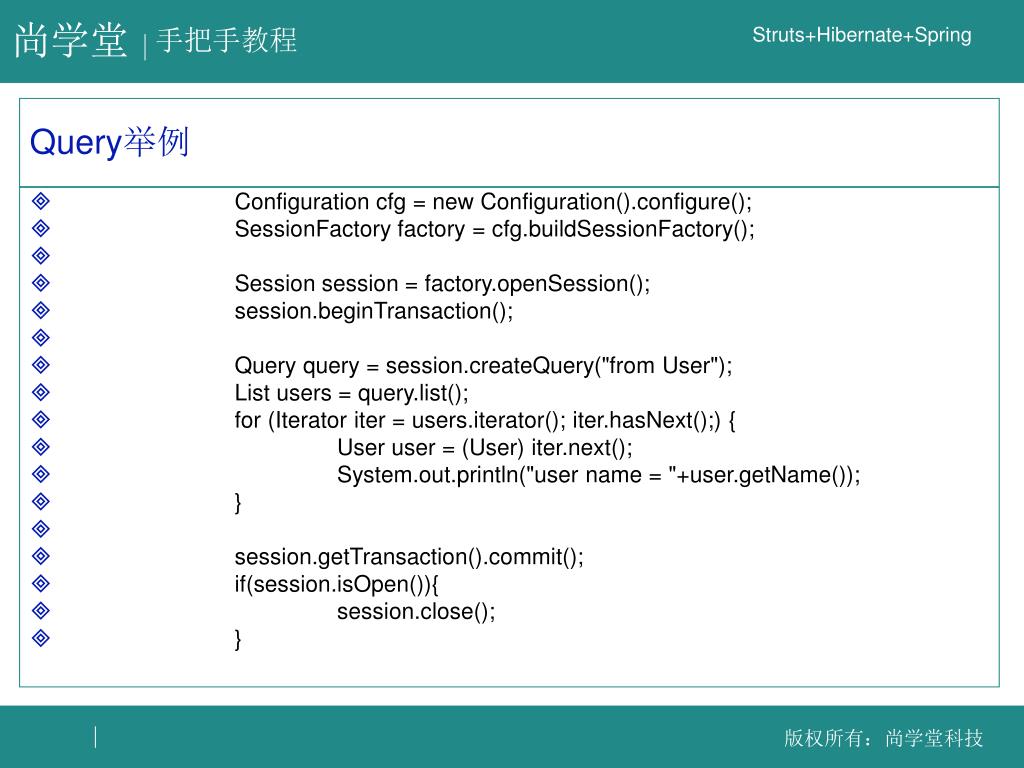 尚学堂 | 手把手教程

Struts+Hibernate+Spring

Query举例

Configuration cfg = new Configuration().configure();
SessionFactory factory = cfg.buildSessionFactory();

Session session = factory.openSession();
session.beginTransaction();

Query query = session.createQuery("from User");
List users = query.list();
for (Iterator iter = users.iterator(); iter.hasNext();) {
User user = (User) iter.next();
System.out.println("user name = "+user.getName());
}

session.getTransaction().commit();
if(session.isOpen()){
session.close();
}

版权所有：尚学堂科技